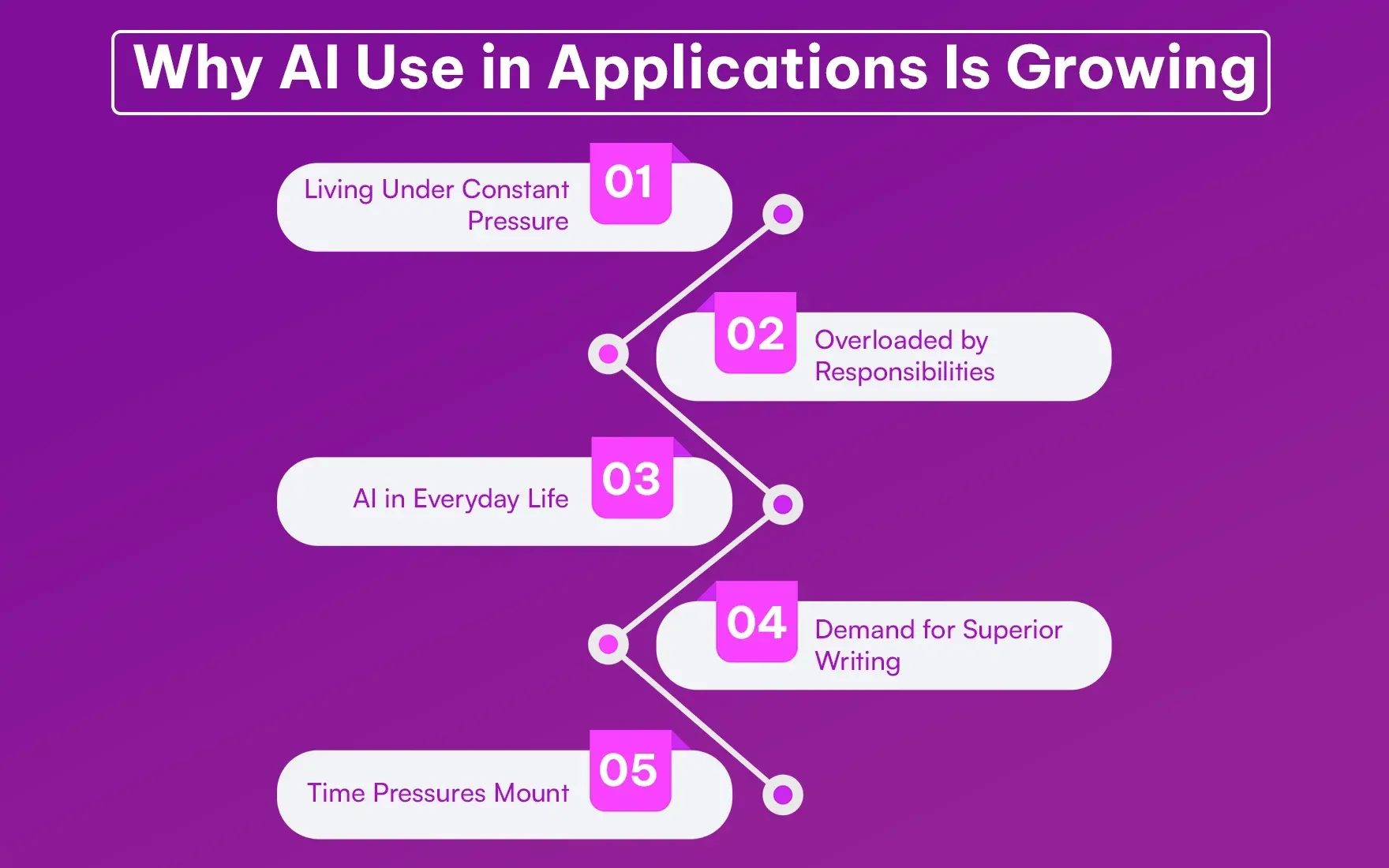 Why AI Use in Applications Is Growing

Living Under Constant Pressure

01

02

Overloaded by Responsibilities

AI in Everyday Life

03

04

Demand for Superior Writing

Time Pressures Mount

05